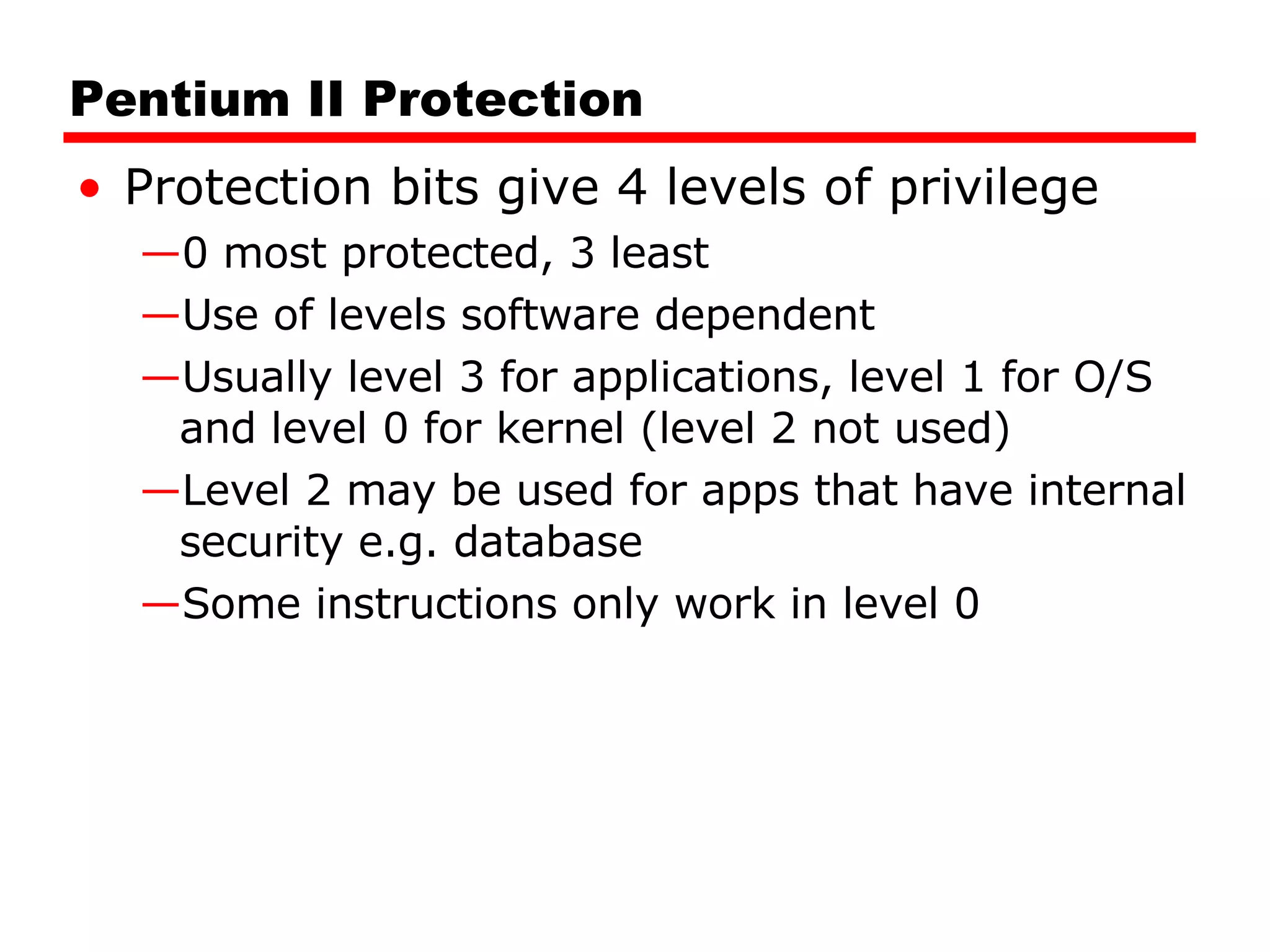 Pentium II Protection

• Protection bits give 4 levels of privilege
—0 most protected, 3 least
—Use of levels software dependent
—Usually level 3 for applications, level 1 for O/S and level 0 for kernel (level 2 not used)
—Level 2 may be used for apps that have internal security e.g. database
—Some instructions only work in level 0